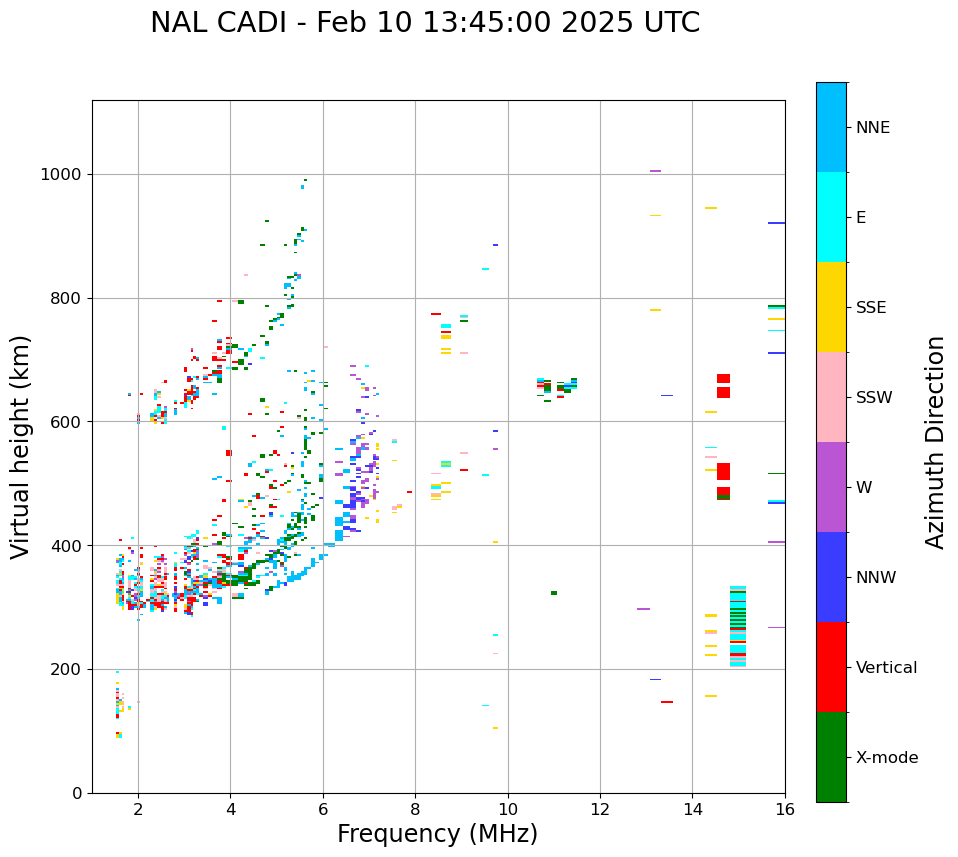 NAL CADI - Feb 10 13:45:00 2025 UTC

Virtual height (km)

1000
800
600
400
200
0

2
4
6
8
10
12
14
16

Frequency (MHz)

NNE
E
SSE
SSW
W
NNW
Vertical
X-mode

Azimuth Direction